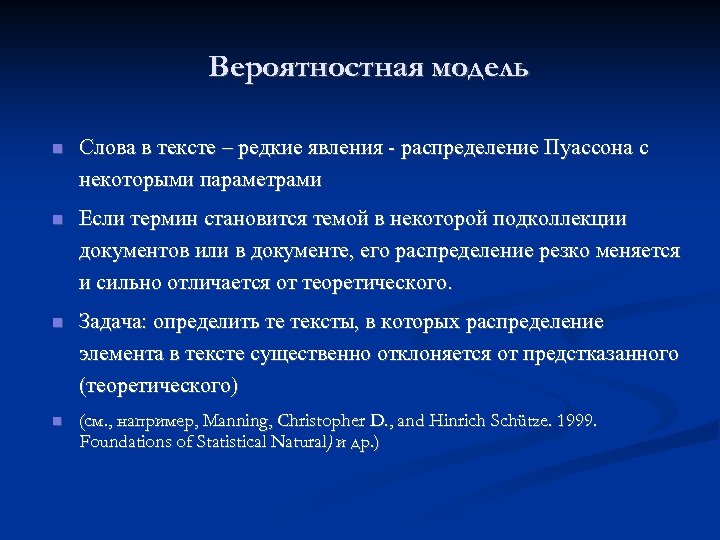 Вероятностная модель

Слова в тексте – редкие явления - распределение Пуассона с некоторыми параметрами

Если термин становится темой в некоторой подколлекции документов или в документе, его распределение резко меняется и сильно отличается от теоретического.

Задача: определить те тексты, в которых распределение элемента в тексте существенно отклоняется от предстказанного (теоретического)

(см., например, Manning, Christopher D., and Hinrich Schütze. 1999. Foundations of Statistical Natural) и др.)